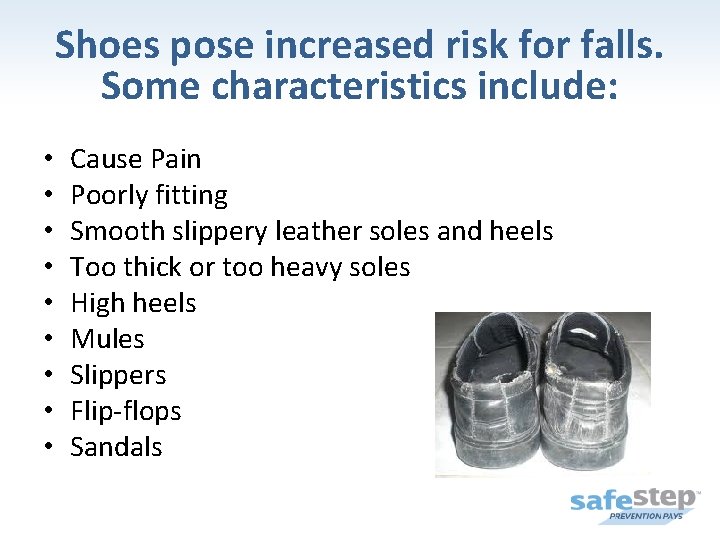 Shoes pose increased risk for falls. Some characteristics include:

• Cause Pain
• Poorly fitting
• Smooth slippery leather soles and heels
• Too thick or too heavy soles
• High heels
• Mules
• Slippers
• Flip-flops
• Sandals

safestep™
PREVENTION PAYS